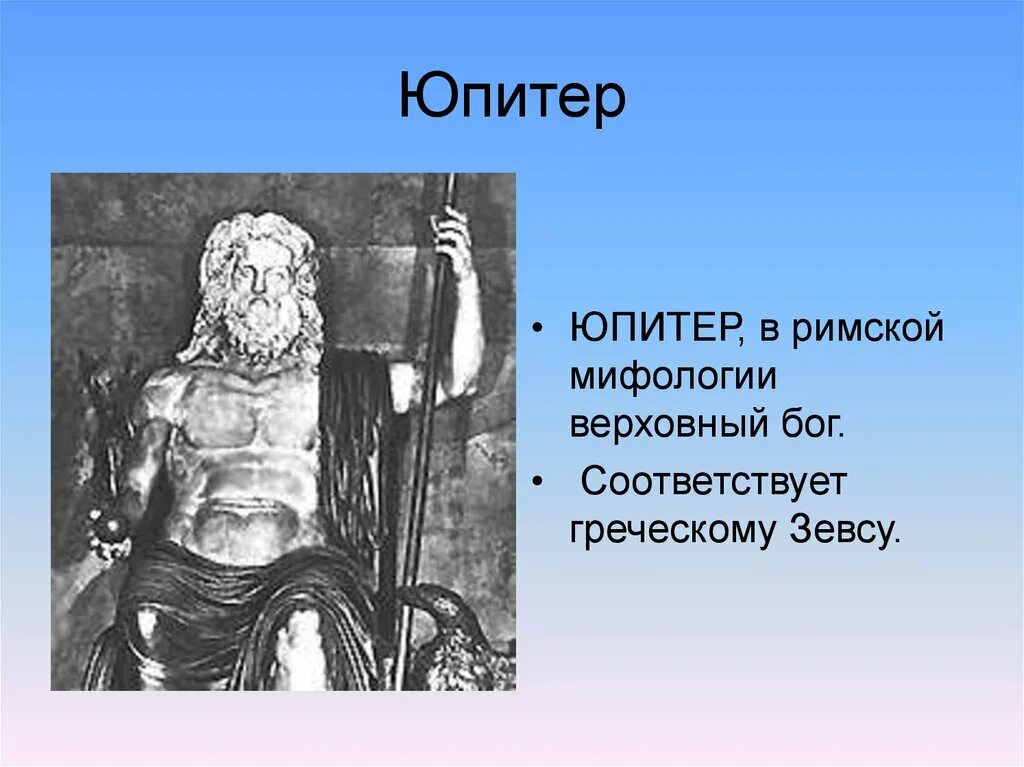 Юпитер

• ЮПИТЕР, в римской мифологии верховный бог.

• Соответствует греческому Зевсу.